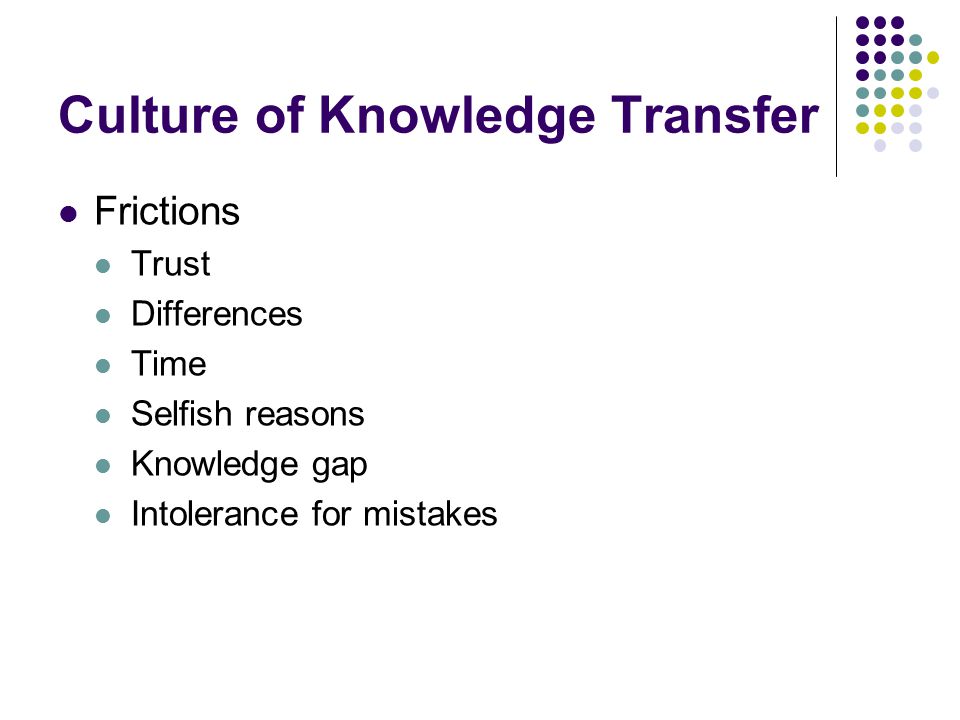 Culture of Knowledge Transfer

- Frictions
  - Trust
  - Differences
  - Time
  - Selfish reasons
  - Knowledge gap
  - Intolerance for mistakes